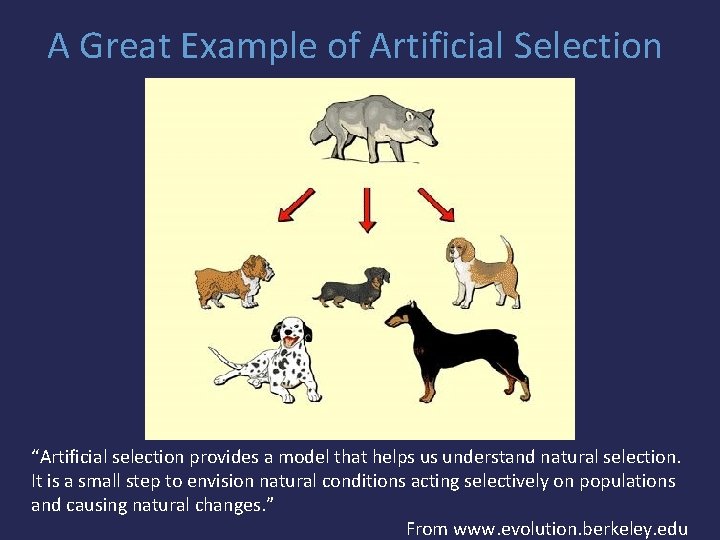 A Great Example of Artificial Selection

“Artificial selection provides a model that helps us understand natural selection. It is a small step to envision natural conditions acting selectively on populations and causing natural changes.”

From www.evolution.berkeley.edu